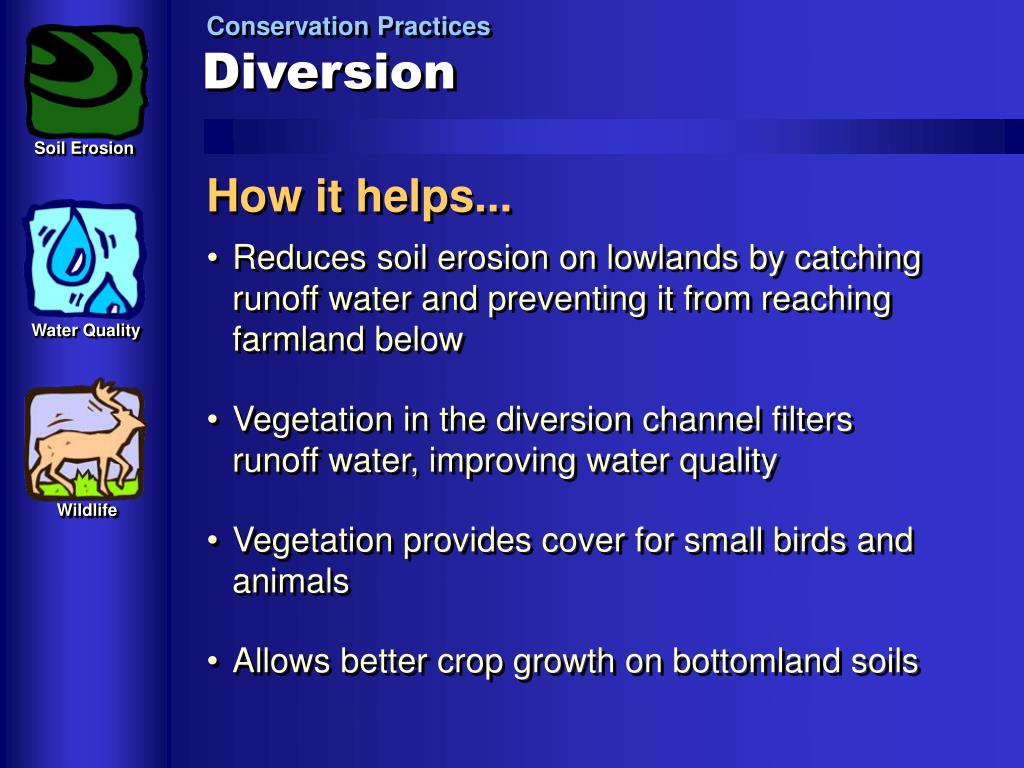 Soil Erosion

Water Quality

Wildlife

Conservation Practices

Diversion

How it helps...

• Reduces soil erosion on lowlands by catching runoff water and preventing it from reaching farmland below

• Vegetation in the diversion channel filters runoff water, improving water quality

• Vegetation provides cover for small birds and animals

• Allows better crop growth on bottomland soils